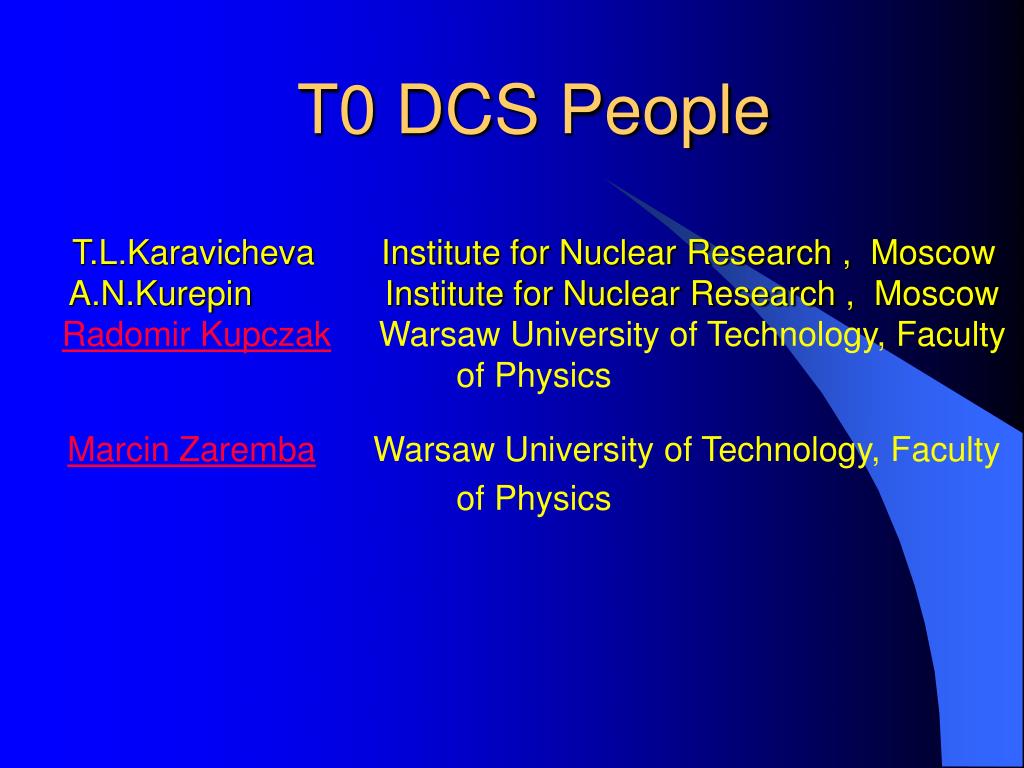 T0 DCS People

T.L.Karavicheva Institute for Nuclear Research , Moscow
A.N.Kurepin Institute for Nuclear Research , Moscow
Radomir Kupczak Warsaw University of Technology, Faculty of Physics

Marcin Zaremba Warsaw University of Technology, Faculty of Physics